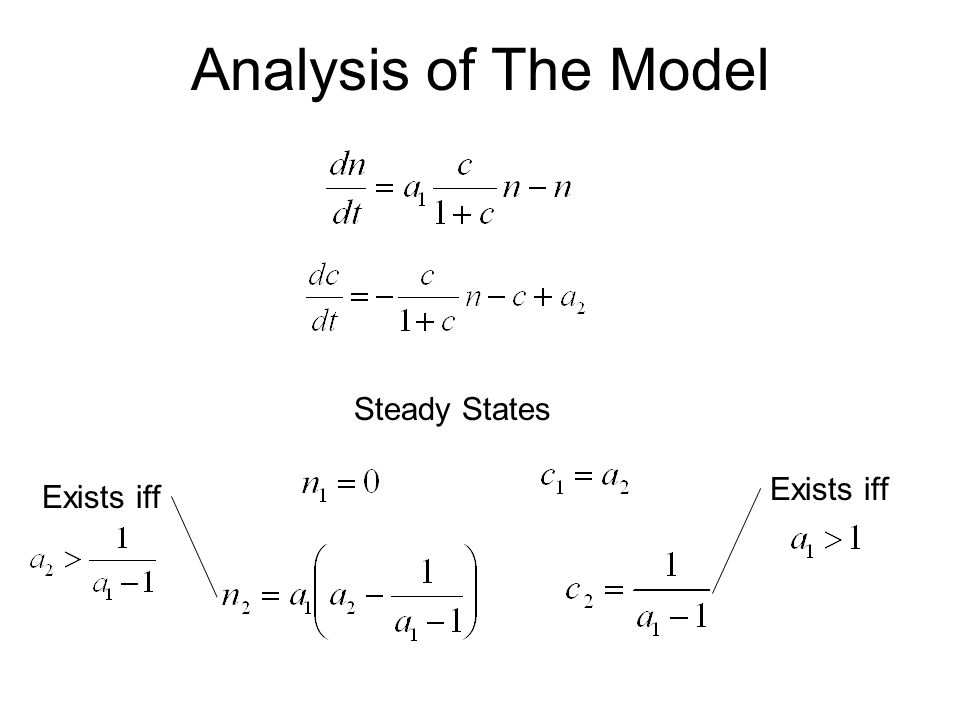 Analysis of The Model

$\frac{dn}{dt} = a_1 \frac{c}{1+c} n - n$

$\frac{dc}{dt} = -\frac{c}{1+c} n - c + a_2$

Steady States

$n_1 = 0$

$c_1 = a_2$

Exists iff

$a_2 > \frac{1}{a_1 - 1}$

$n_2 = a_1 \left( a_2 - \frac{1}{a_1 - 1} \right)$

$c_2 = \frac{1}{a_1 - 1}$

Exists iff

$a_1 > 1$